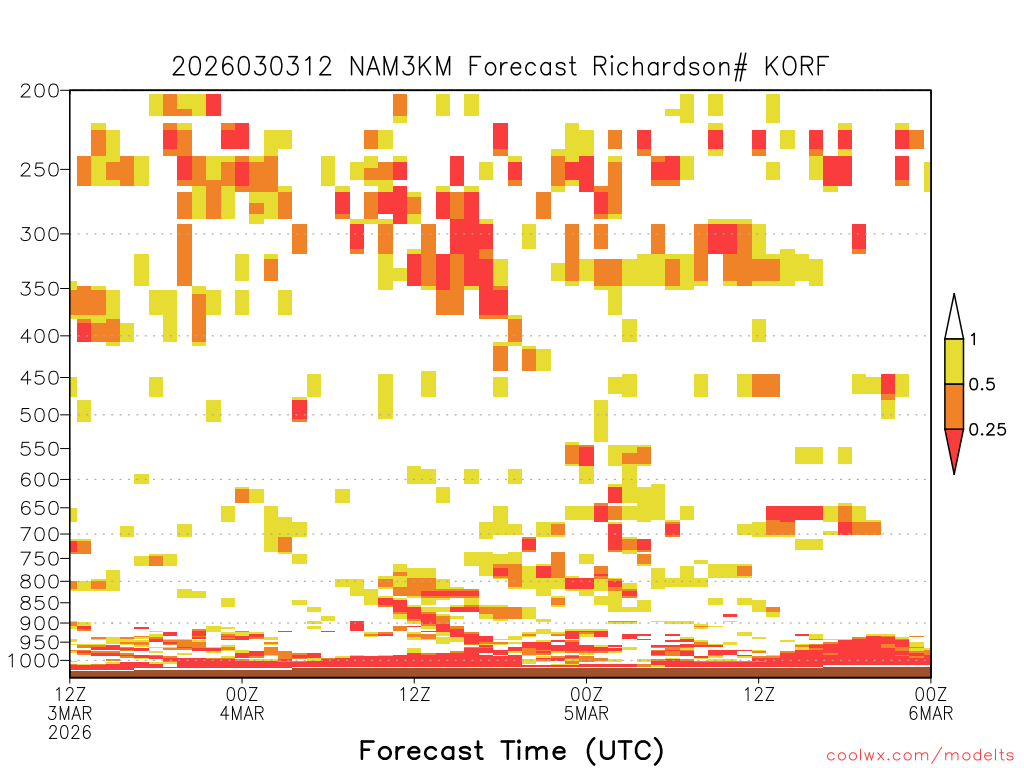 2026030312 NAM3KM Forecast Richardson# KORF

200
250
300
350
400
450
500
550
600
650
700
750
800
850
900
950
1000

1
0.5
0.25

12Z
3MAR
2026

00Z
4MAR

12Z

00Z
5MAR

12Z

00Z
6MAR

Forecast Time (UTC)

coolwx.com/modelts